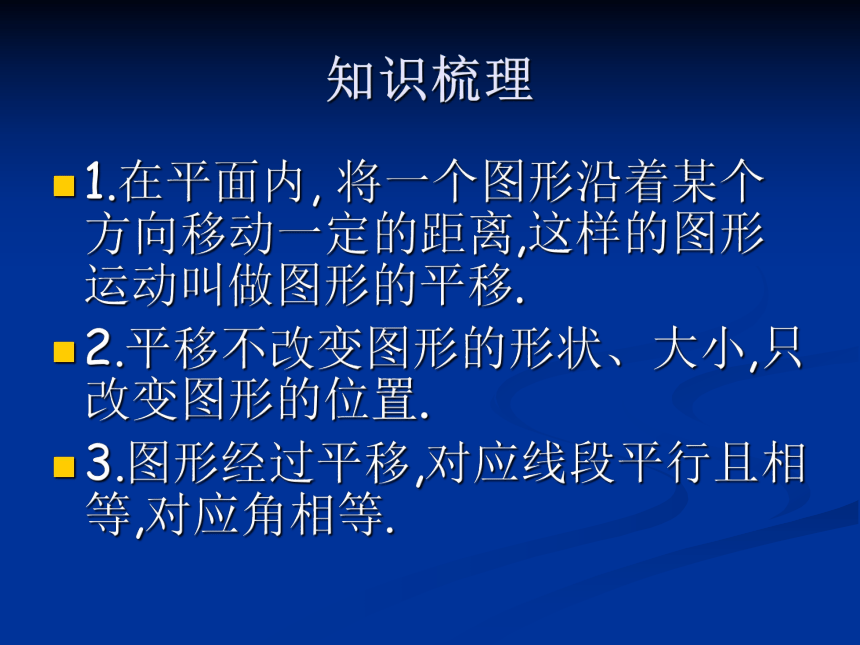 知识梳理

1.在平面内, 将一个图形沿着某个方向移动一定的距离,这样的图形运动叫做图形的平移.

2.平移不改变图形的形状、大小,只改变图形的位置.

3.图形经过平移,对应线段平行且相等,对应角相等.